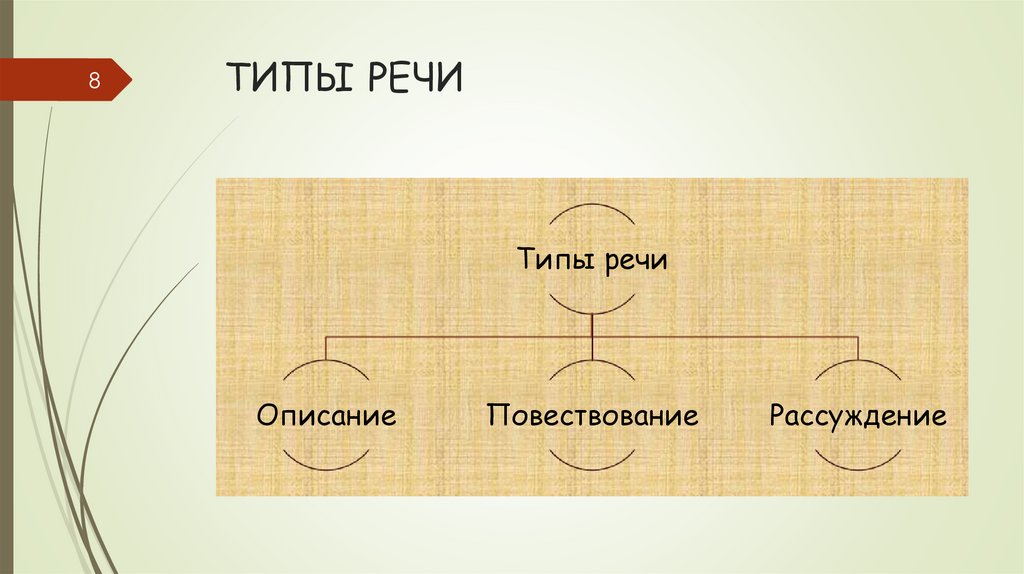 8

ТИПЫ РЕЧИ

Типы речи

Описание

Повествование

Рассуждение